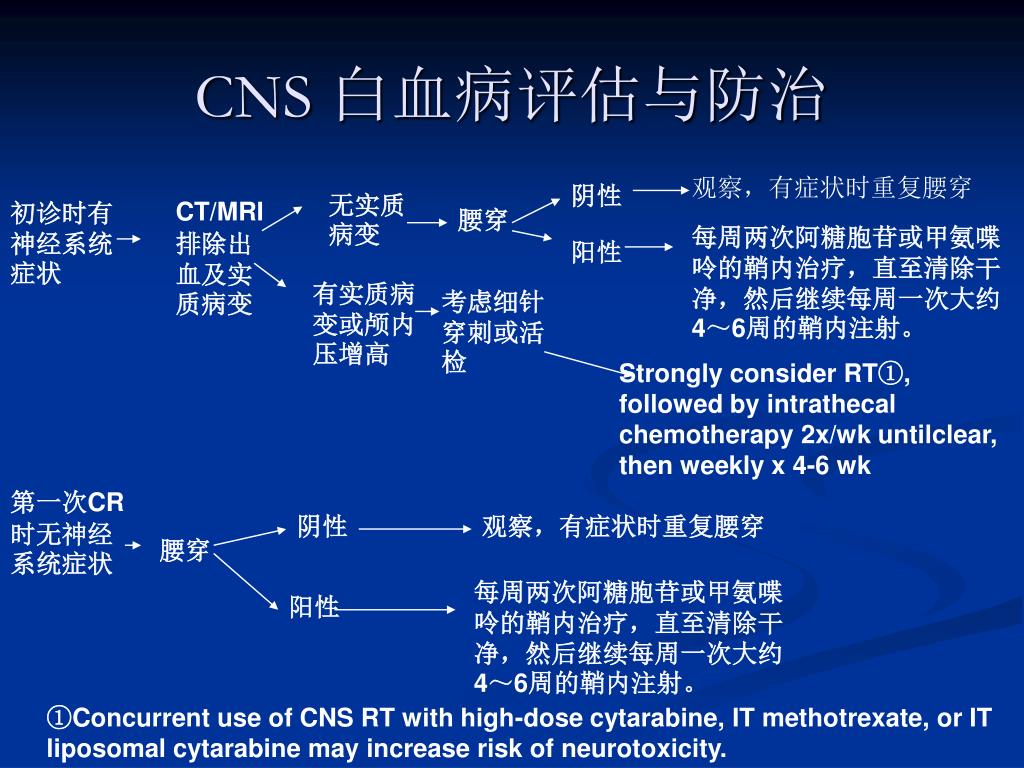 CNS 白血病评估与防治

初诊时有神经系统症状

CT/MRI 排除出血及实质病变

无实质病变

腰穿

阴性

观察，有症状时重复腰穿

阳性

每周两次阿糖胞苷或甲氨喋呤的鞘内治疗，直至清除干净，然后继续每周一次大约4～6周的鞘内注射。

有实质病变或颅内压增高

考虑细针穿刺或活检

Strongly consider RT①, followed by intrathecal chemotherapy 2x/wk untilclear, then weekly x 4-6 wk

第一次CR时无神经系统症状

腰穿

阴性

观察，有症状时重复腰穿

阳性

每周两次阿糖胞苷或甲氨喋呤的鞘内治疗，直至清除干净，然后继续每周一次大约4～6周的鞘内注射。

①Concurrent use of CNS RT with high-dose cytarabine, IT methotrexate, or IT liposomal cytarabine may increase risk of neurotoxicity.